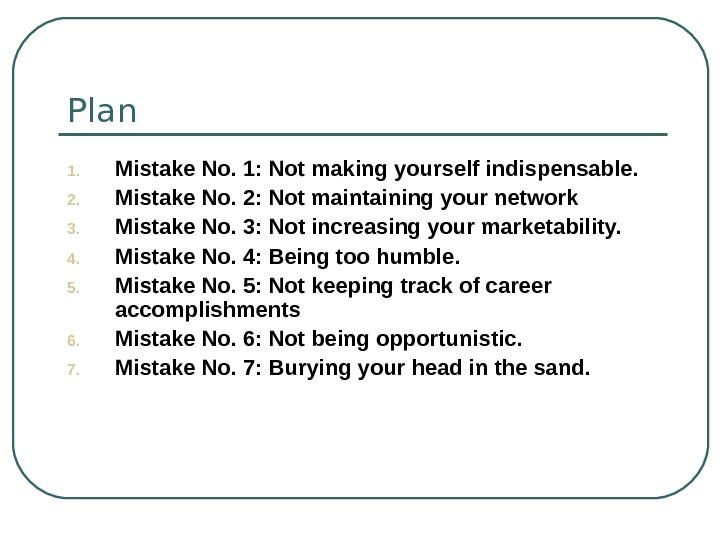 Plan

1. Mistake No. 1: Not making yourself indispensable.
2. Mistake No. 2: Not maintaining your network
3. Mistake No. 3: Not increasing your marketability.
4. Mistake No. 4: Being too humble.
5. Mistake No. 5: Not keeping track of career accomplishments
6. Mistake No. 6: Not being opportunistic.
7. Mistake No. 7: Burying your head in the sand.